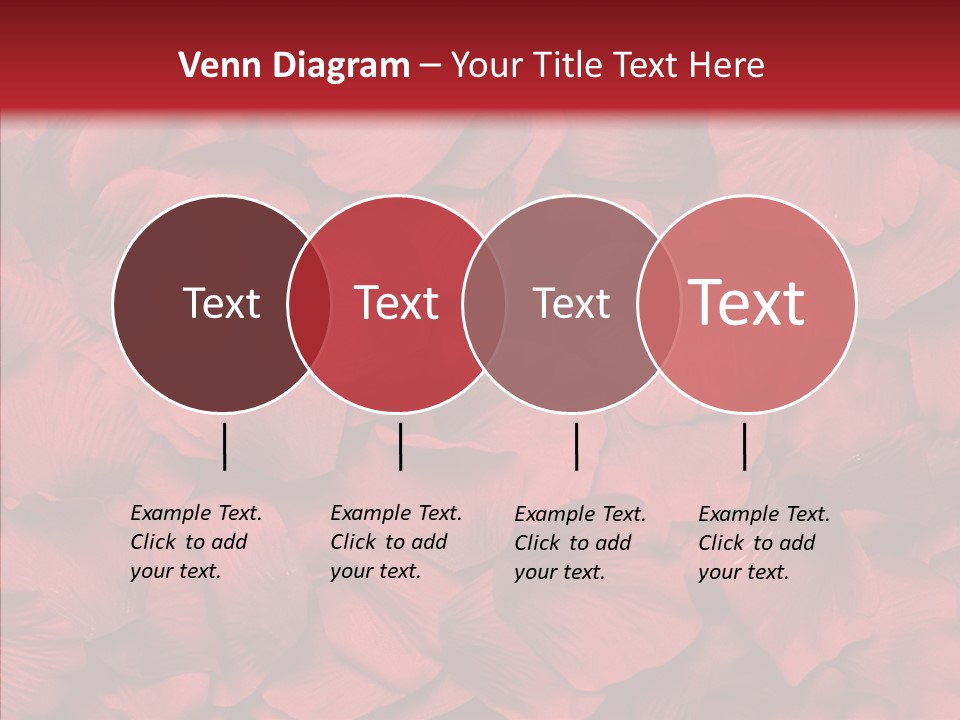 Venn Diagram – Your Title Text Here

Text

Text

Text

Text

Example Text. Click to add your text.

Example Text. Click to add your text.

Example Text. Click to add your text.

Example Text. Click to add your text.